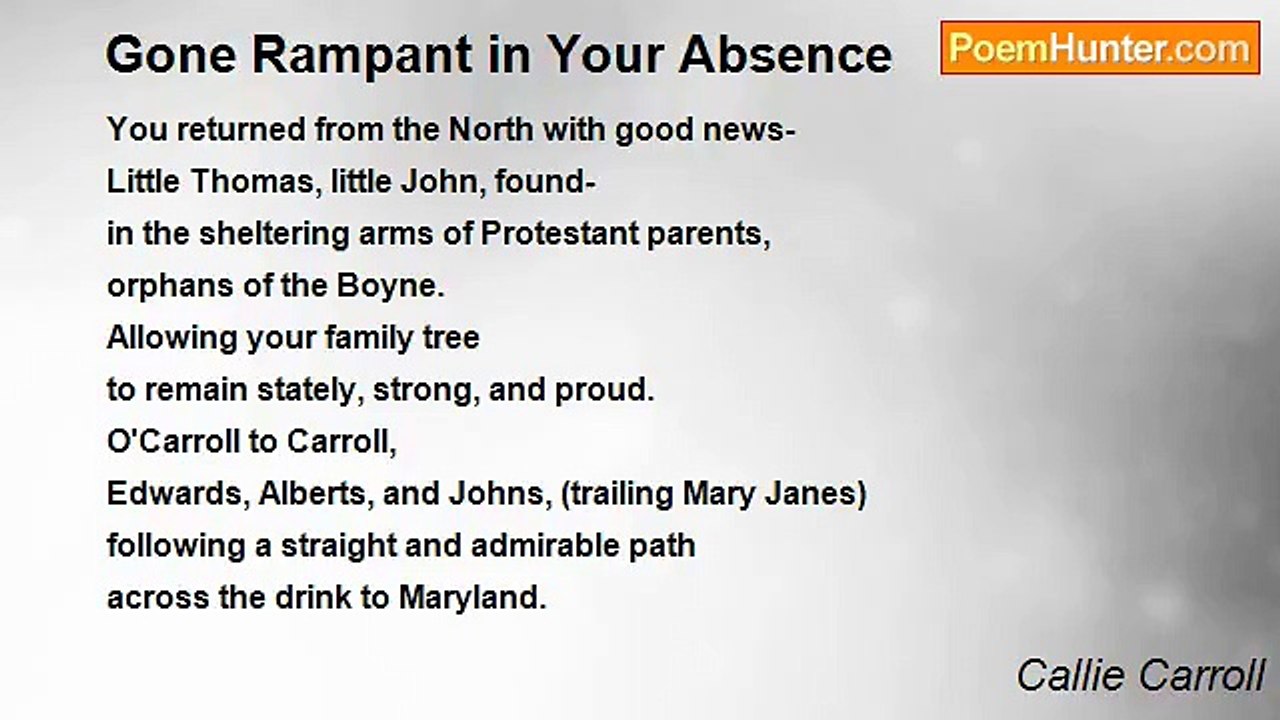 Gone Rampant in Your Absence

PoemHunter.com

You returned from the North with good news-
Little Thomas, little John, found-
in the sheltering arms of Protestant parents,
orphans of the Boyne.
Allowing your family tree
to remain stately, strong, and proud.
O'Carroll to Carroll,
Edwards, Alberts, and Johns, (trailing Mary Janes)
following a straight and admirable path
across the drink to Maryland.

Callie Carroll